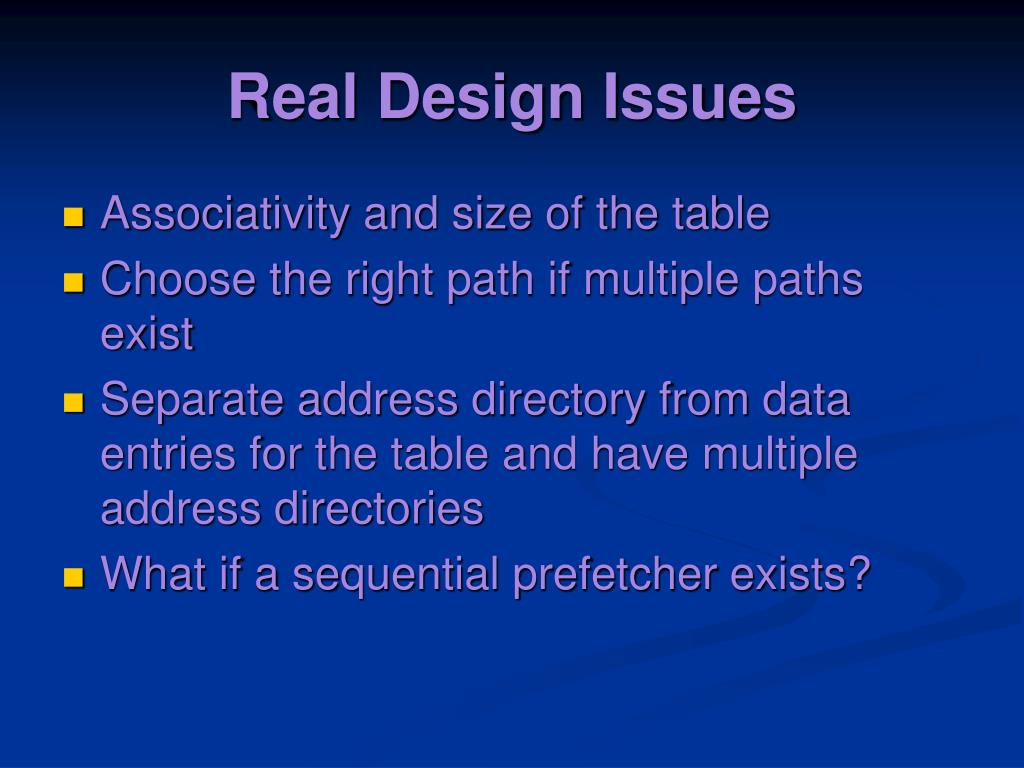 Real Design Issues

- Associativity and size of the table
- Choose the right path if multiple paths exist
- Separate address directory from data entries for the table and have multiple address directories
- What if a sequential prefetcher exists?